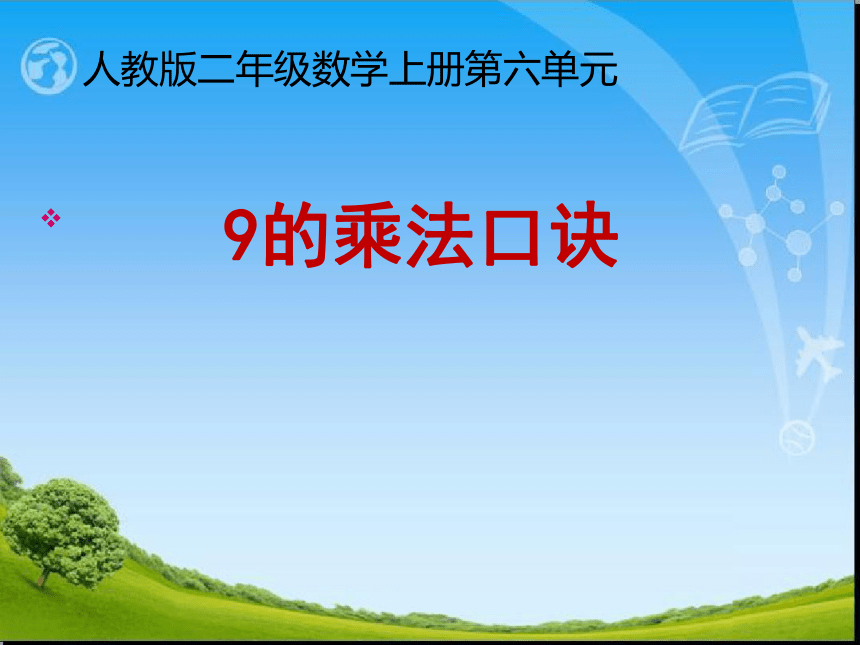 人教版二年级数学上册第六单元

9的乘法口诀